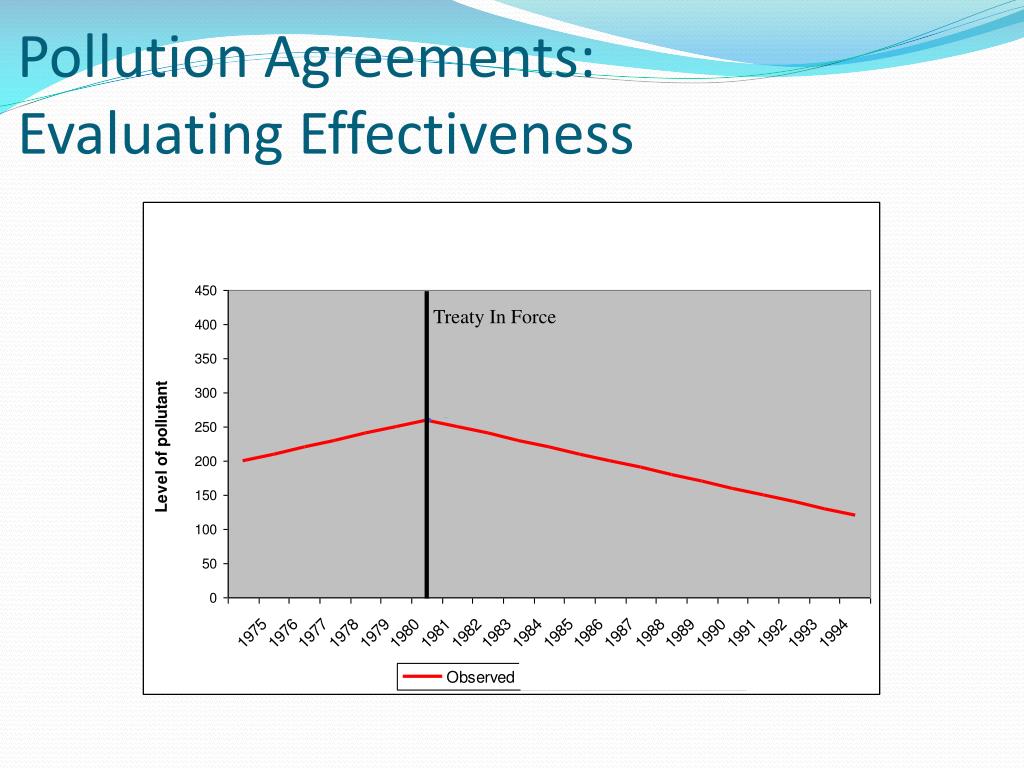 Pollution Agreements: Evaluating Effectiveness

Level of pollutant

450
400
350
300
250
200
150
100
50
0

Treaty In Force

1975
1976
1977
1978
1979
1980
1981
1982
1983
1984
1985
1986
1987
1988
1989
1990
1991
1992
1993
1994

Observed